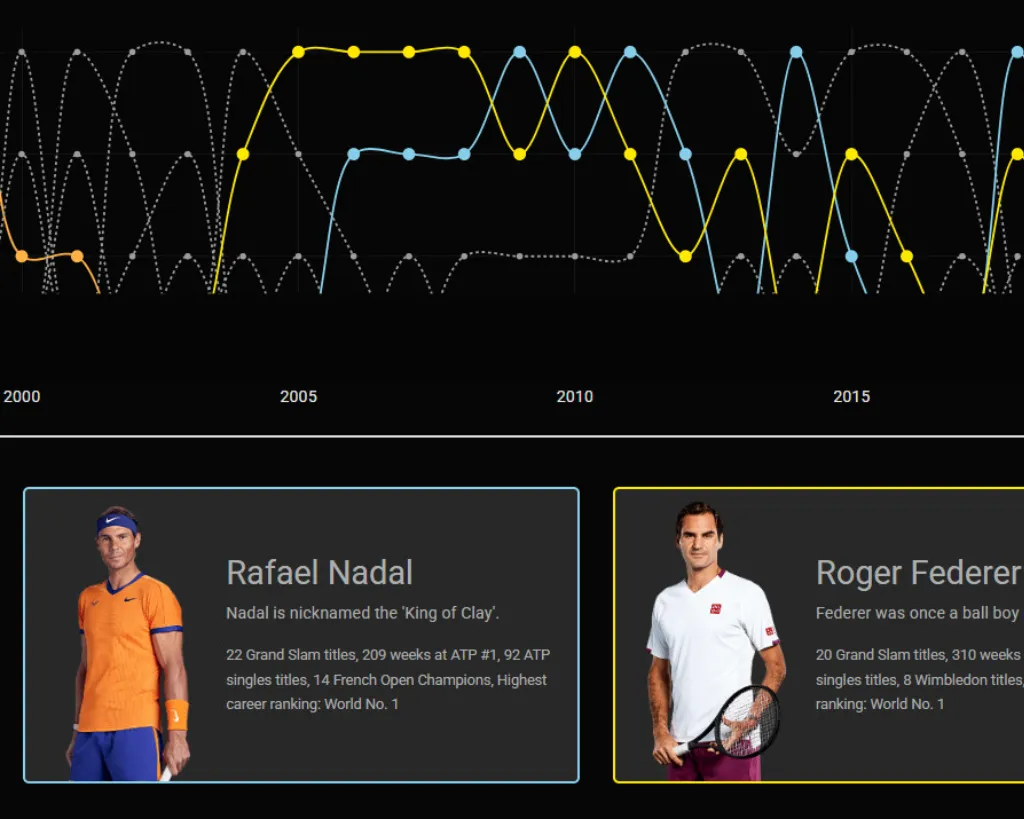 2000
2005
2010
2015

Rafael Nadal

Nadal is nicknamed the 'King of Clay'.

22 Grand Slam titles, 209 weeks at ATP #1, 92 ATP singles titles, 14 French Open Champions, Highest career ranking: World No. 1

Roger Federer

Federer was once a ball boy

20 Grand Slam titles, 310 weeks singles titles, 8 Wimbledon titles, ranking: World No. 1